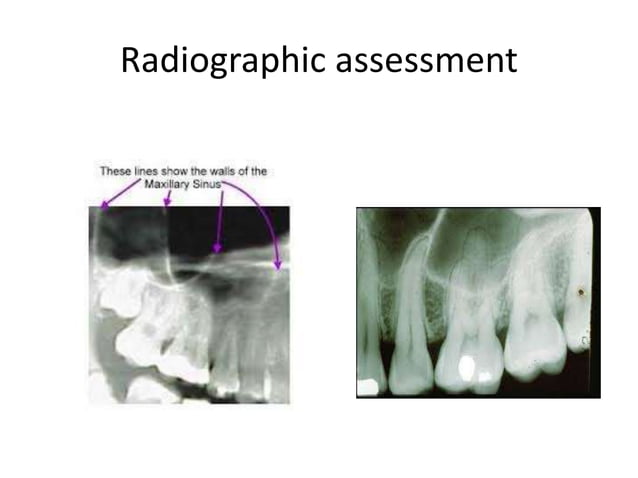 Radiographic assessment

These lines show the walls of the Maxillary Sinus